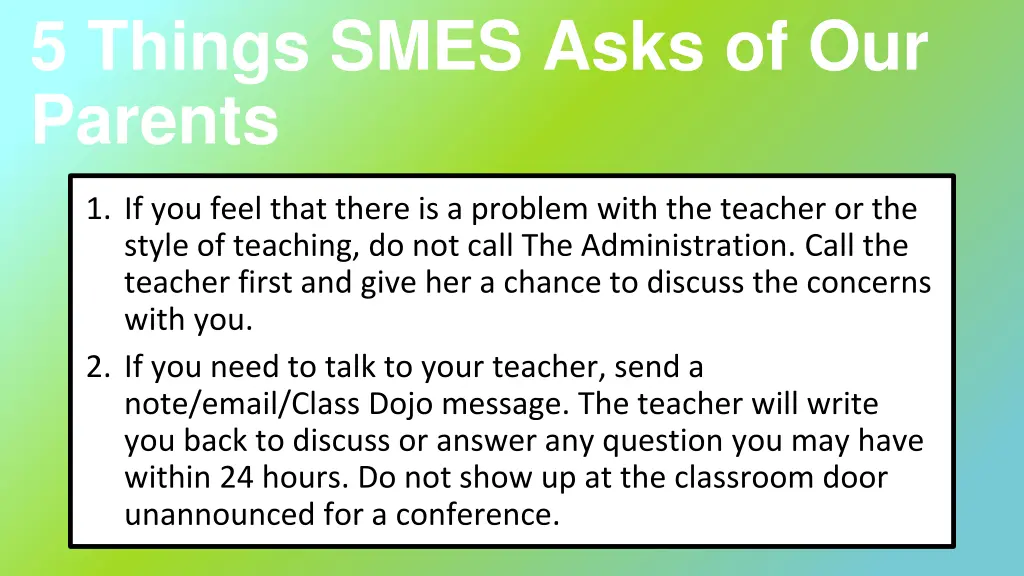 5 Things SMES Asks of Our Parents

1. If you feel that there is a problem with the teacher or the style of teaching, do not call The Administration. Call the teacher first and give her a chance to discuss the concerns with you.
2. If you need to talk to your teacher, send a note/email/Class Dojo message. The teacher will write you back to discuss or answer any question you may have within 24 hours. Do not show up at the classroom door unannounced for a conference.